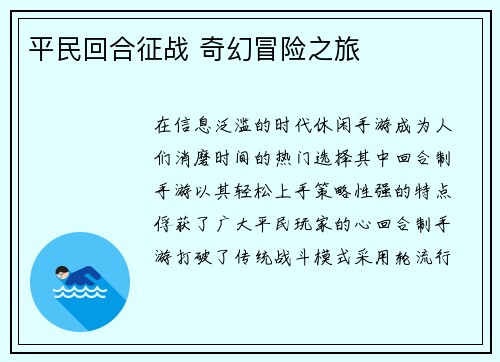 平民回合征战 奇幻冒险之旅

在信息泛滥的时代休闲手游成为人们消磨时间的热门选择其中回合制手游以其轻松上手策略性强的特点俘获了广大平民玩家的心回合制手游打破了传统战斗模式采用轮流行